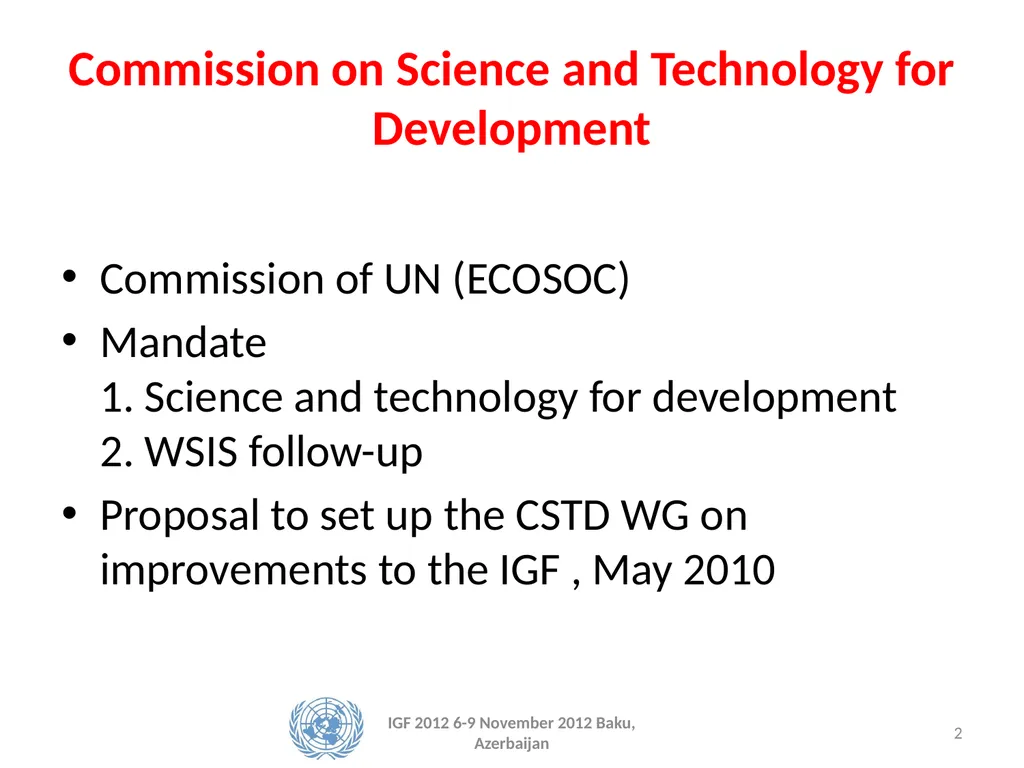 Commission on Science and Technology for Development

• Commission of UN (ECOSOC)
• Mandate
1. Science and technology for development
2. WSIS follow-up
• Proposal to set up the CSTD WG on improvements to the IGF , May 2010

IGF 2012 6-9 November 2012 Baku, Azerbaijan

2